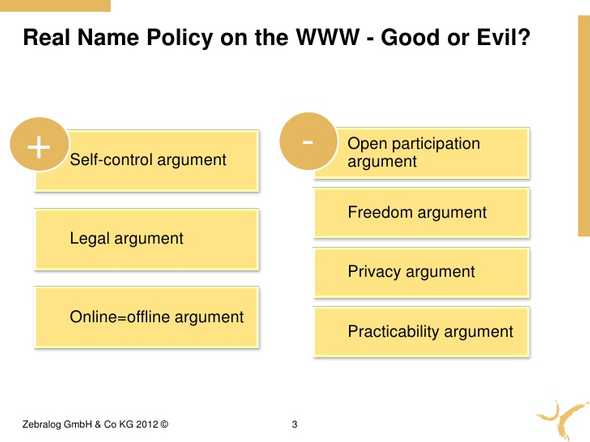 Real Name Policy on the WWW - Good or Evil?

+

Self-control argument

Legal argument

Online=offline argument

-

Open participation argument

Freedom argument

Privacy argument

Practicability argument

Zebralog GmbH & Co KG 2012 ©

3